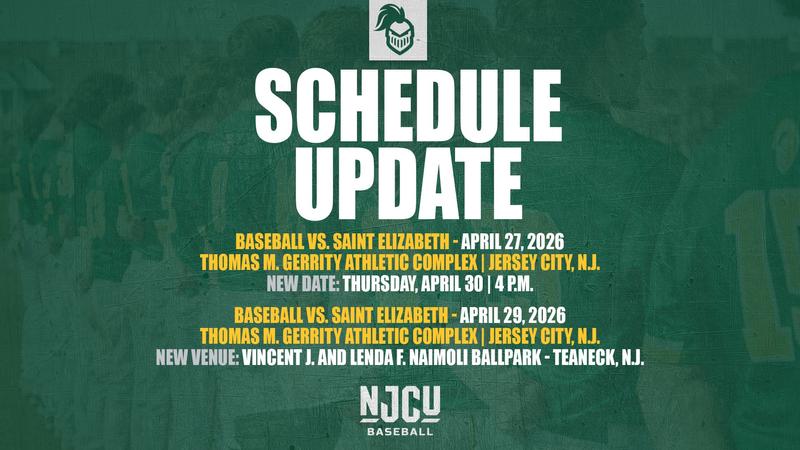 SCHEDULE UPDATE

BASEBALL VS. SAINT ELIZABETH - APRIL 27, 2026
THOMAS M. GERRITY ATHLETIC COMPLEX | JERSEY CITY, N.J.
NEW DATE: THURSDAY, APRIL 30 | 4 P.M.

BASEBALL VS. SAINT ELIZABETH - APRIL 29, 2026
THOMAS M. GERRITY ATHLETIC COMPLEX | JERSEY CITY, N.J.
NEW VENUE: VINCENT J. AND LENDA F. NAIMOLI BALLPARK - TEANECK, N.J.

NJCU
BASEBALL